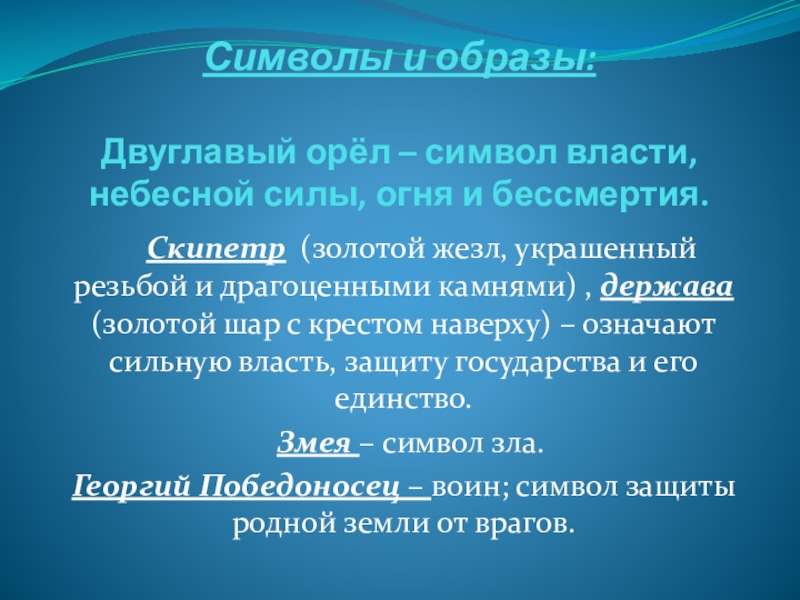 Символы и образы:

Двуглавый орёл – символ власти, небесной силы, огня и бессмертия.

Скипетр (золотой жезл, украшенный резьбой и драгоценными камнями) , держава (золотой шар с крестом наверху) – означают сильную власть, защиту государства и его единство.

Змея – символ зла.

Георгий Победоносец – воин; символ защиты родной земли от врагов.